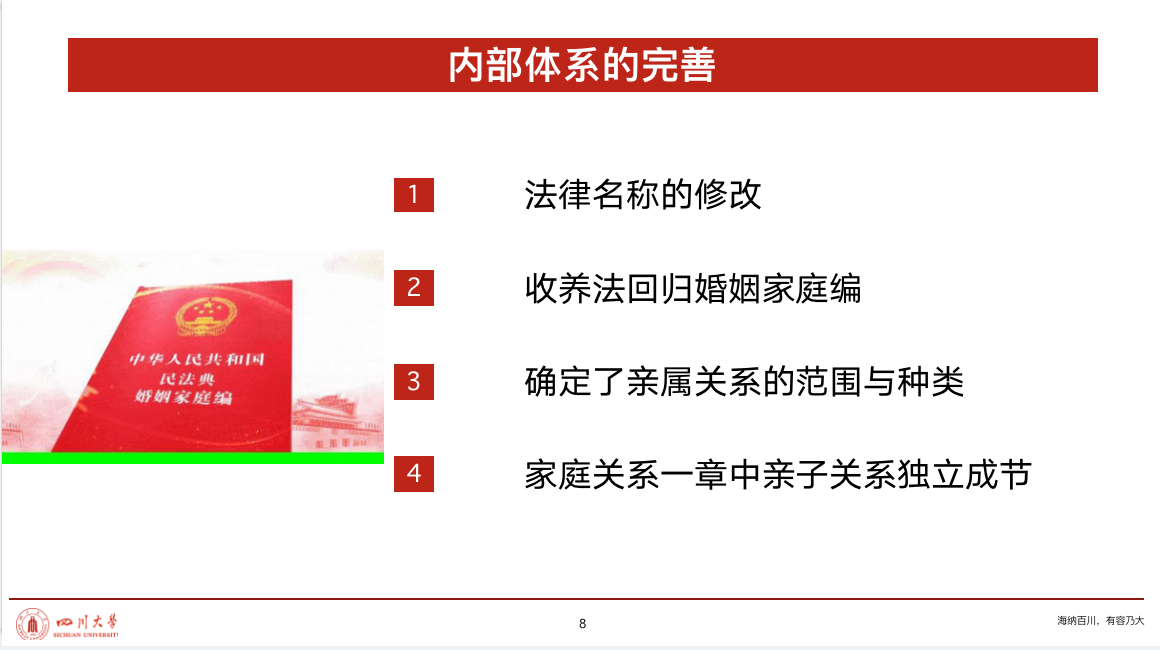 内部体系的完善

中华人民共和国
民法典
婚姻家庭编

1 法律名称的修改

2 收养法回归婚姻家庭编

3 确定了亲属关系的范围与种类

4 家庭关系一章中亲子关系独立成节

四川大学
SICHUAN UNIVERSITY

8

海纳百川，有容乃大